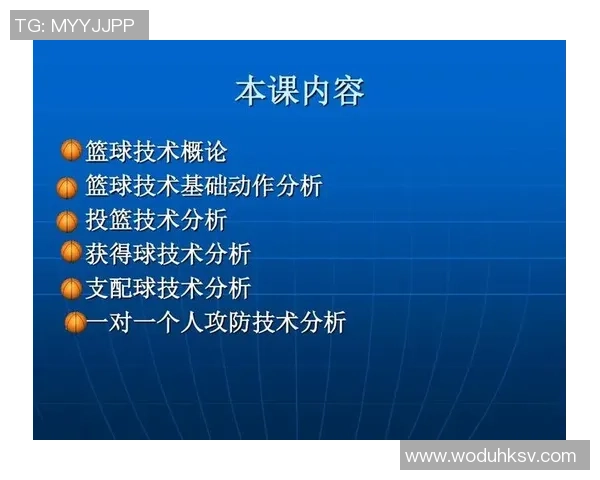 TG: MYYJJPP

本课内容

篮球技术概论
篮球技术基础动作分析
投篮技术分析
获得球技术分析
支配球技术分析
一对一个人攻防技术分析

www.woduhksv.com